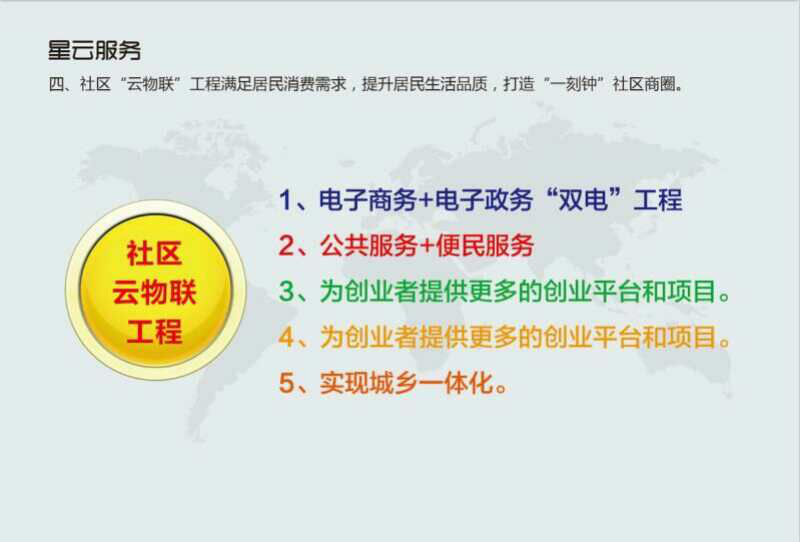 星云服务

四、社区“云物联”工程满足居民消费需求，提升居民生活品质，打造“一刻钟”社区商圈。

社区
云物联
工程

1、电子商务+电子政务“双电”工程

2、公共服务+便民服务

3、为创业者提供更多的创业平台和项目。

4、为创业者提供更多的创业平台和项目。

5、实现城乡一体化。